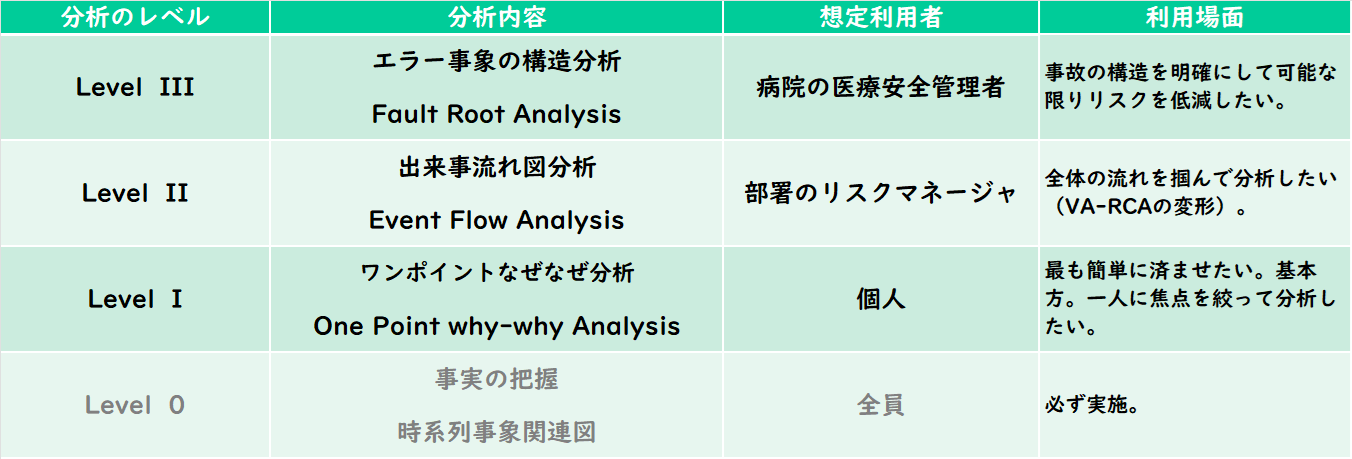 | 分析のレベル | 分析内容 | 想定利用者 | 利用場面 |
|---|---|---|---|
| Level III | エラー事象の構造分析 Fault Root Analysis | 病院の医療安全管理者 | 事故の構造を明確にして可能な限りリスクを低減したい。 |
| Level II | 出来事流れ図分析 Event Flow Analysis | 部署のリスクマネージャ | 全体の流れを掴んで分析したい（VA-RCAの変形）。 |
| Level I | ワンポイントなぜなぜ分析 One Point why-why Analysis | 個人 | 最も簡単に済ませたい。基本方。一人に焦点を絞って分析したい。 |
| Level 0 | 事実の把握 時系列事象関連図 | 全員 | 必ず実施。 |